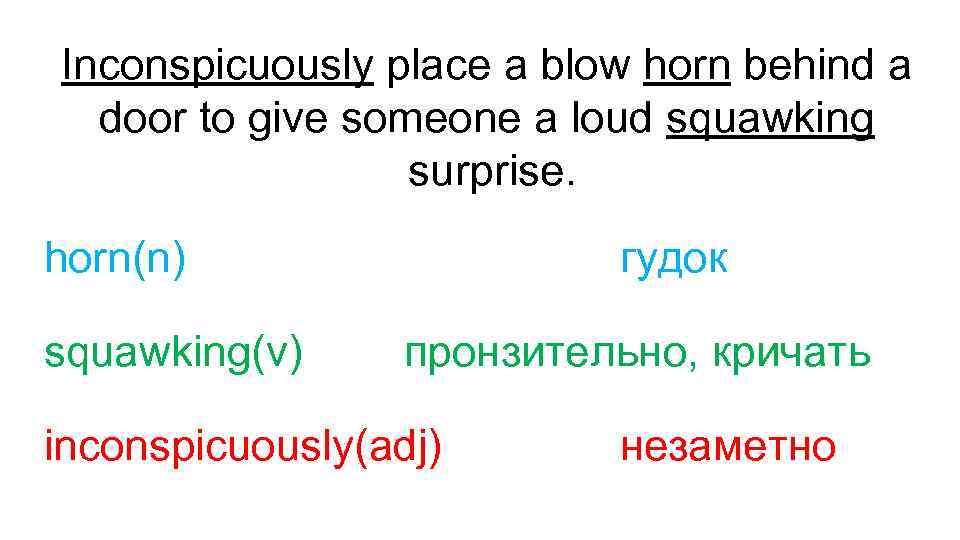 Inconspicuously place a blow horn behind a door to give someone a loud squawking surprise.

horn(n) гудок

squawking(v) пронзительно, кричать

inconspicuously(adj) незаметно